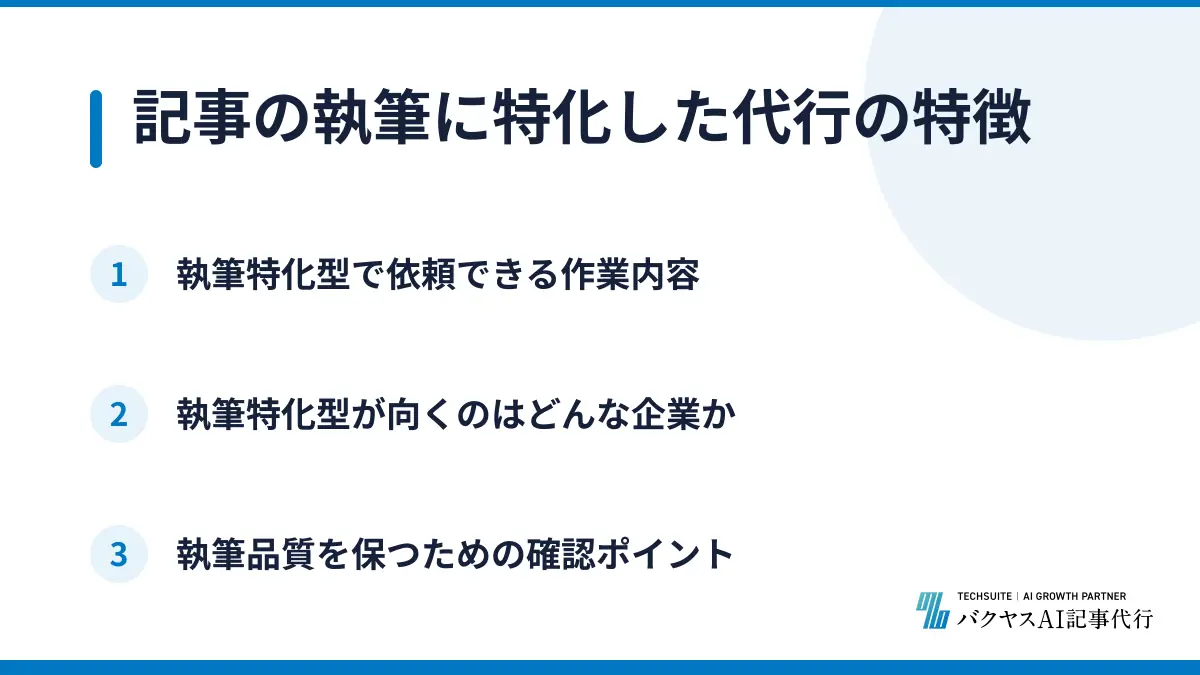 記事の執筆に特化した代行の特徴

1 執筆特化型で依頼できる作業内容

2 執筆特化型が向くのはどんな企業か

3 執筆品質を保つための確認ポイント

TECHSUITE | AI GROWTH PARTNER
バクヤスAI記事代行